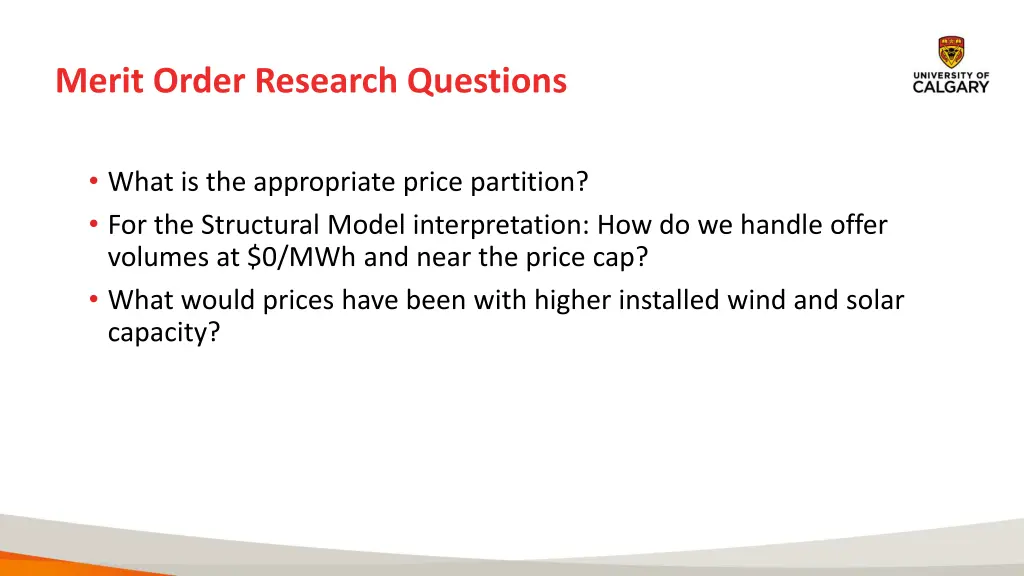 Merit Order Research Questions

UNIVERSITY OF CALGARY

• What is the appropriate price partition?
• For the Structural Model interpretation: How do we handle offer volumes at \$0/MWh and near the price cap?
• What would prices have been with higher installed wind and solar capacity?